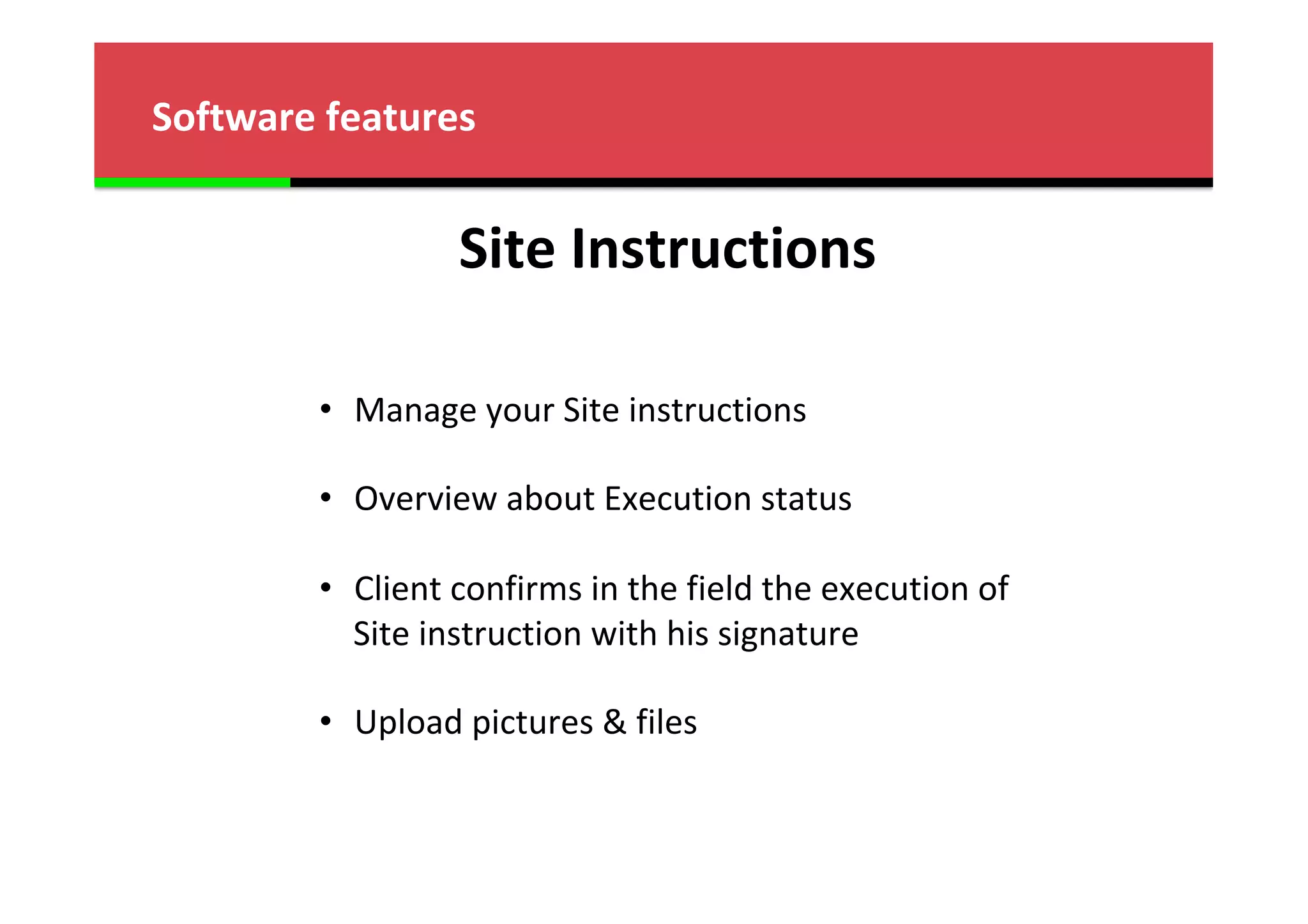 Software features

Site Instructions

• Manage your Site instructions

• Overview about Execution status

• Client confirms in the field the execution of Site instruction with his signature

• Upload pictures & files